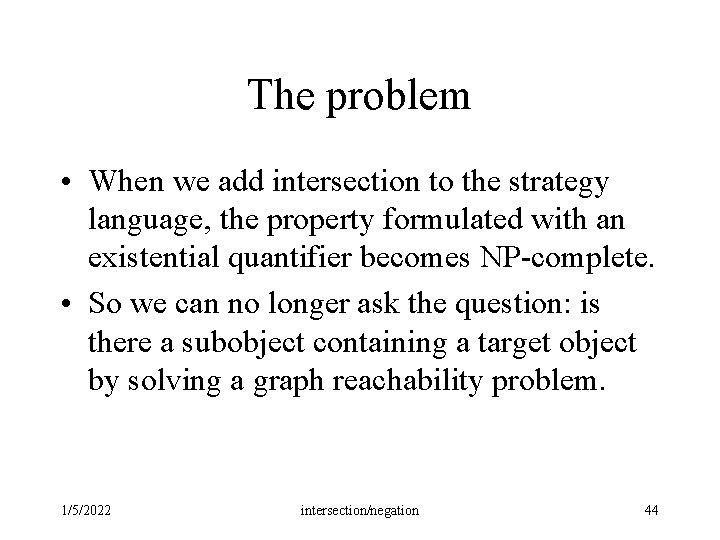 The problem

• When we add intersection to the strategy language, the property formulated with an existential quantifier becomes NP-complete.

• So we can no longer ask the question: is there a subobject containing a target object by solving a graph reachability problem.

1/5/2022

intersection/negation

44